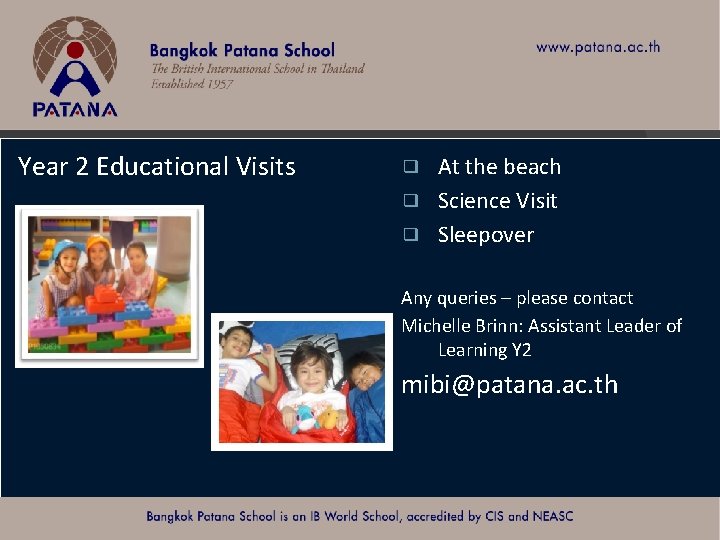 PATANA

Bangkok Patana School
The British International School in Thailand
Established 1957

www.patana.ac.th

Year 2 Educational Visits

❑ At the beach
❑ Science Visit
❑ Sleepover

Any queries – please contact
Michelle Brinn: Assistant Leader of Learning Y2

mibi@patana.ac.th

Bangkok Patana School is an IB World School, accredited by CIS and NEASC